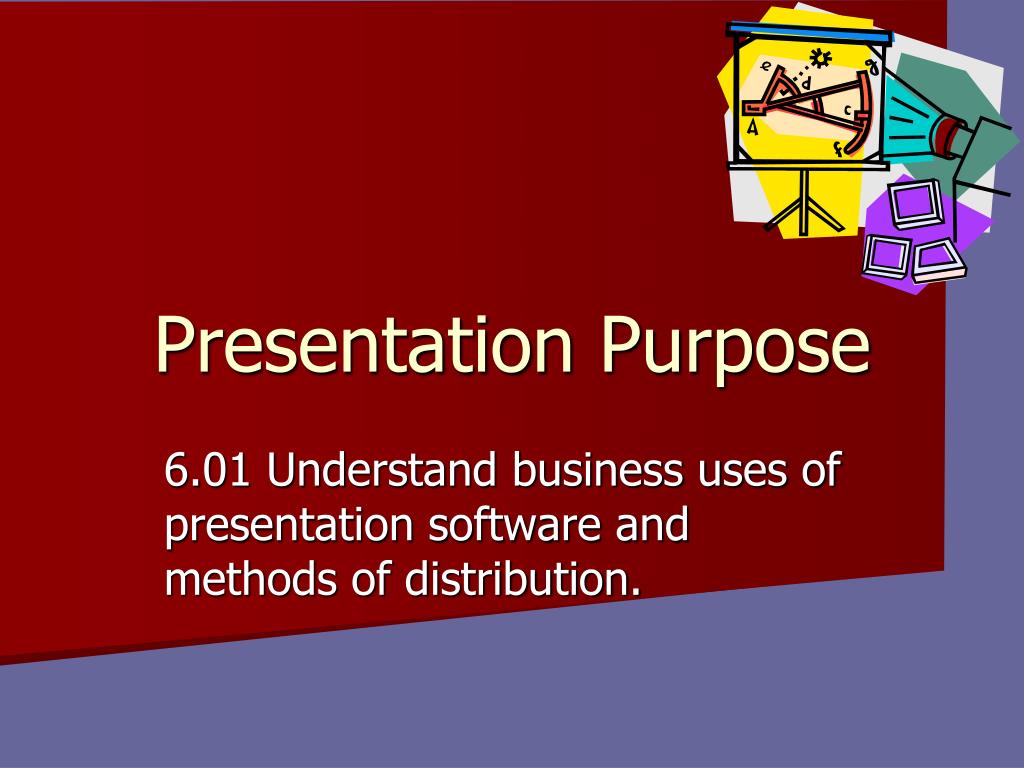 Presentation Purpose

6.01 Understand business uses of presentation software and methods of distribution.